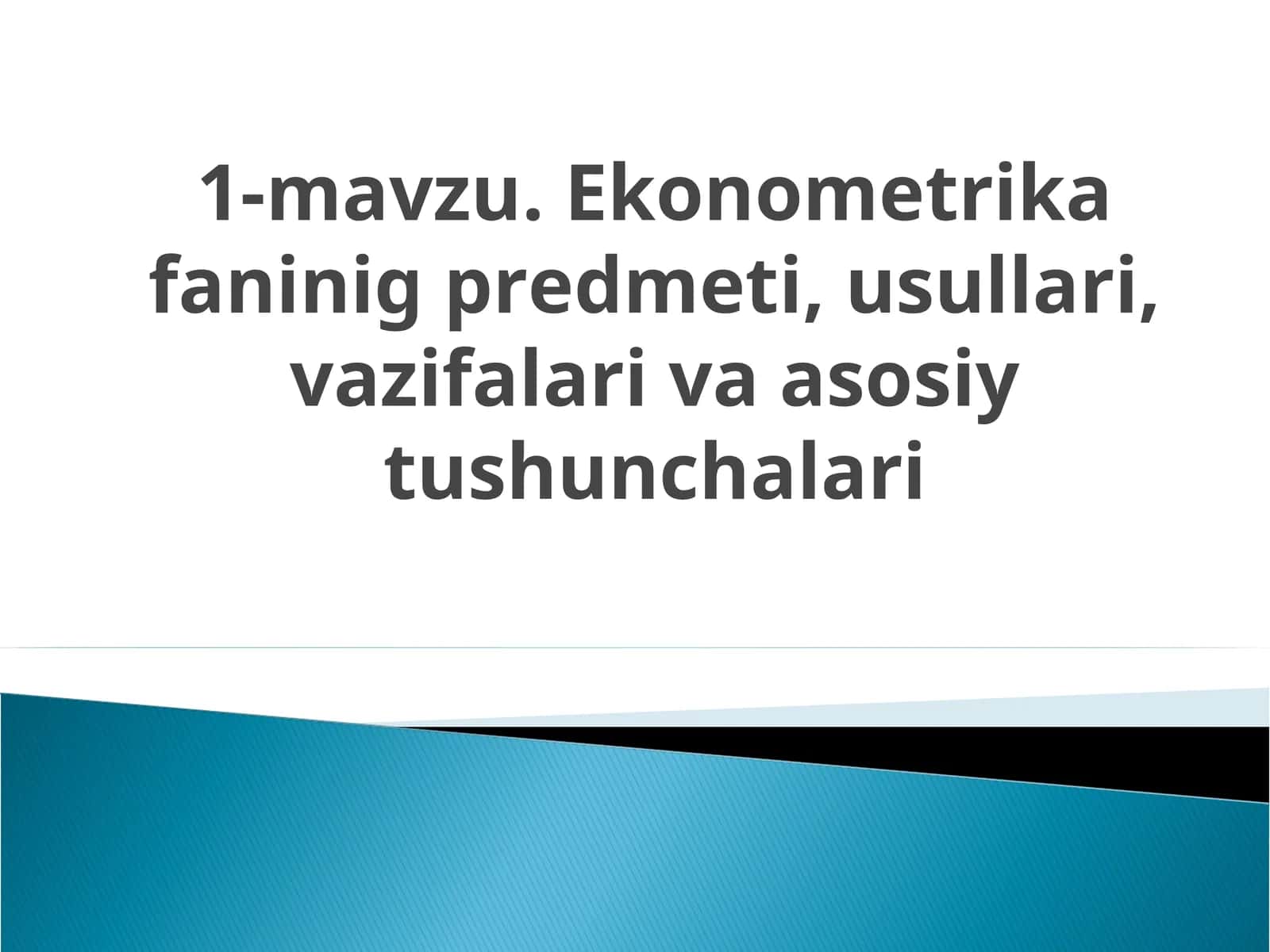 1-mavzu. Ekonometrika faninig predmeti, usullari, vazifalari va asosiy tushunchalari